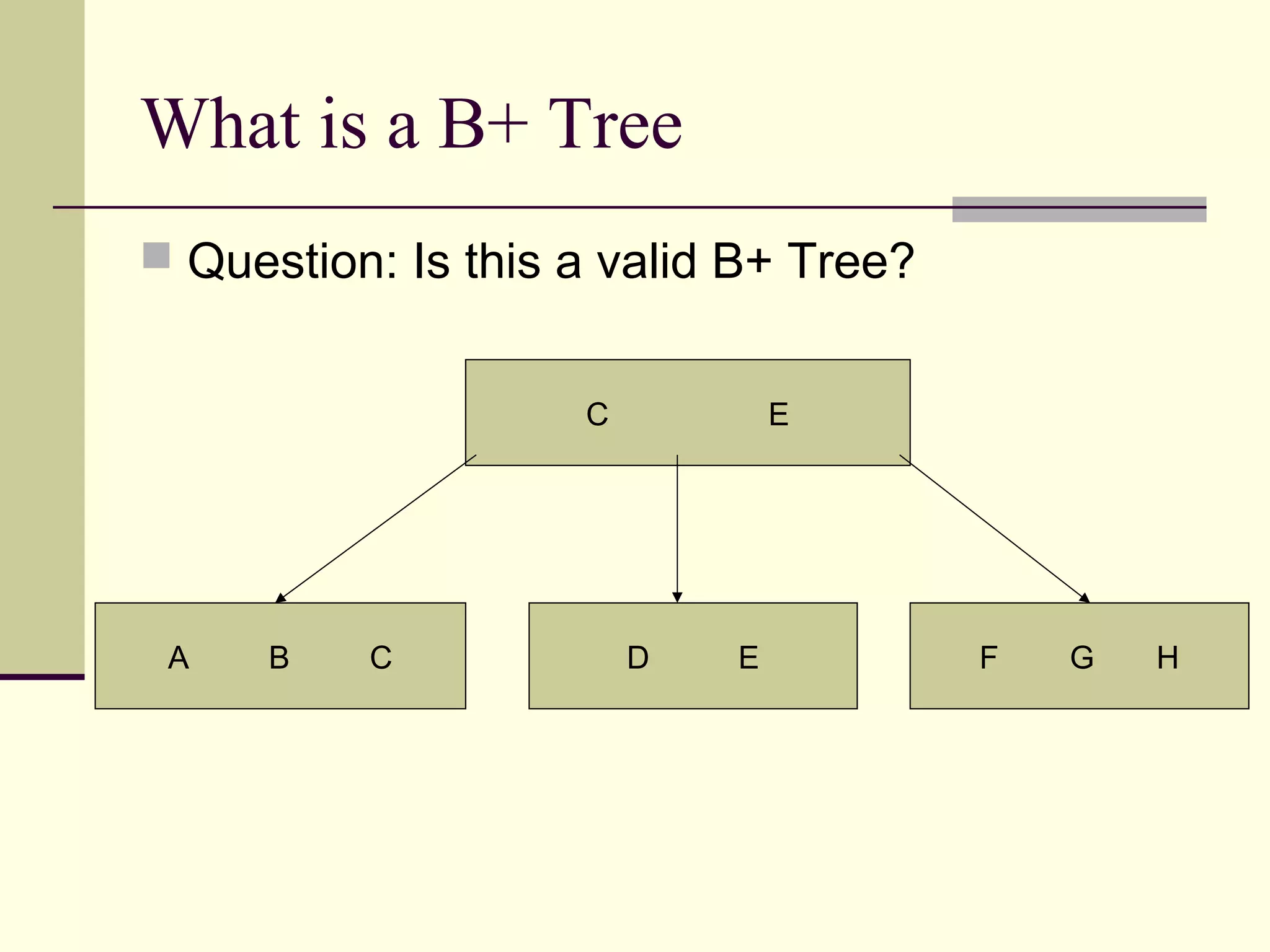 What is a B+ Tree

Question: Is this a valid B+ Tree?

C E

A B C

D E

F G H